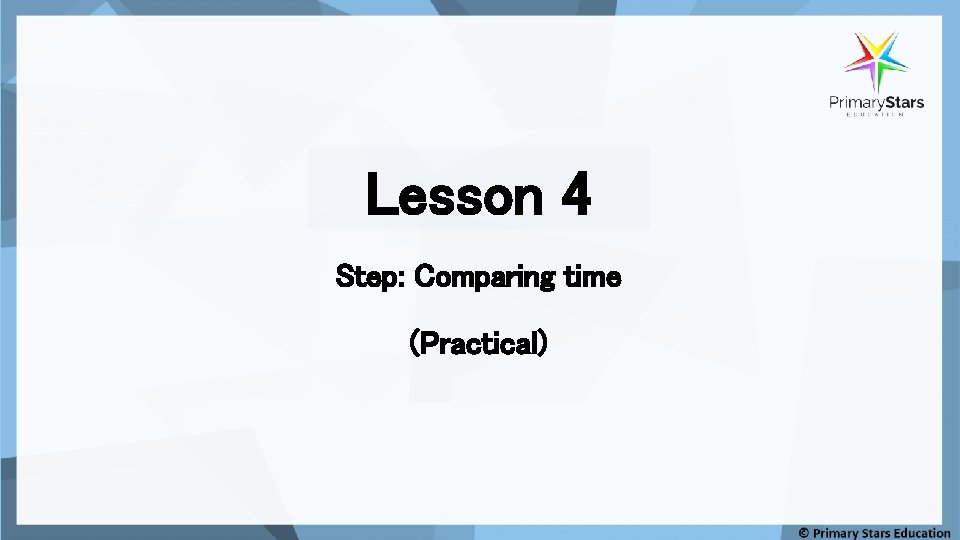 PrimaryStars
EDUCATION

Lesson 4

Step: Comparing time

(Practical)

© Primary Stars Education